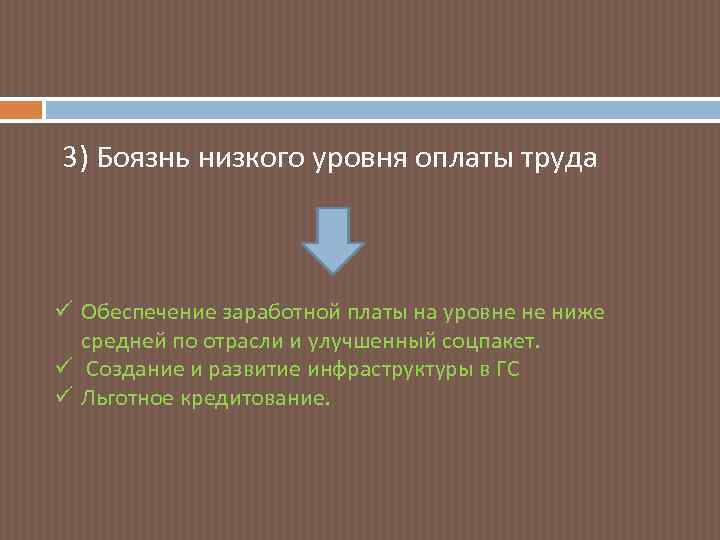 3) Боязнь низкого уровня оплаты труда

✓ Обеспечение заработной платы на уровне не ниже средней по отрасли и улучшенный соцпакет.
✓ Создание и развитие инфраструктуры в ГС
✓ Льготное кредитование.